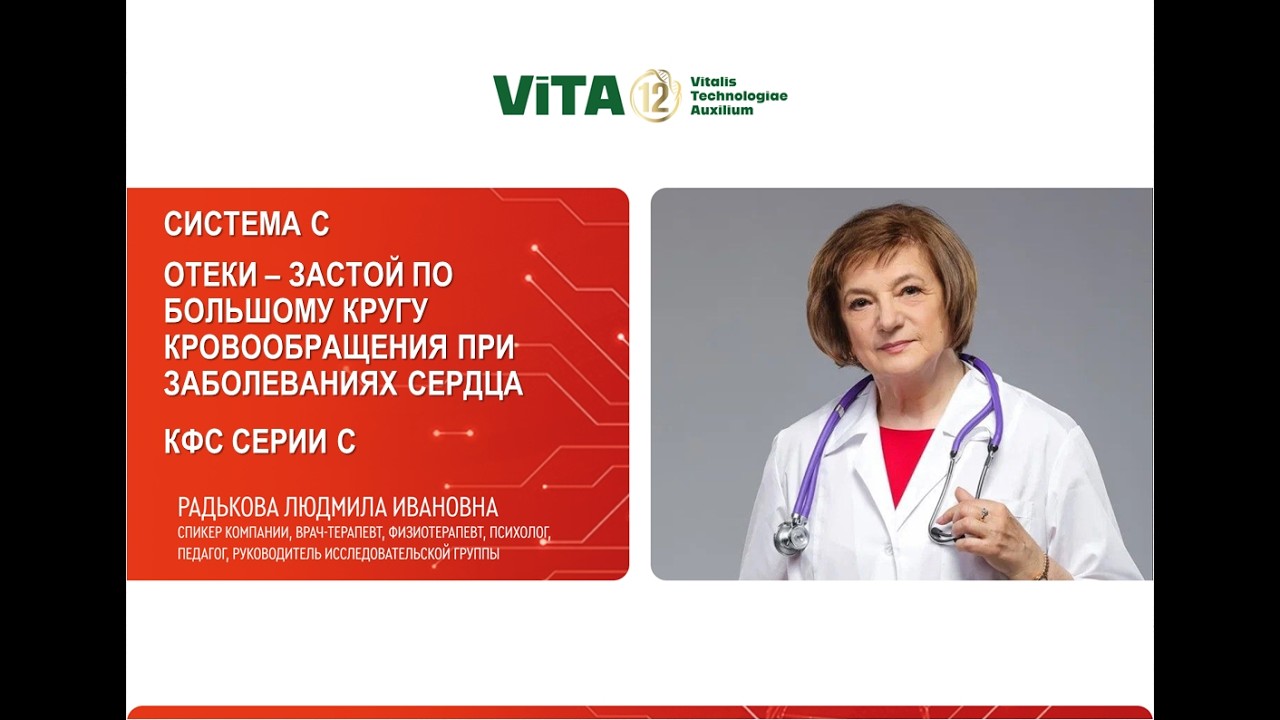 ViTA 12 Vitalis Technologiae Auxilium

СИСТЕМА С

ОТЕКИ – ЗАСТОЙ ПО БОЛЬШОМУ КРУГУ КРОВООБРАЩЕНИЯ ПРИ ЗАБОЛЕВАНИЯХ СЕРДЦА

КФС СЕРИИ С

РАДЬКОВА ЛЮДМИЛА ИВАНОВНА
СПИКЕР КОМПАНИИ, ВРАЧ-ТЕРАПЕВТ, ФИЗИОТЕРАПЕВТ, ПСИХОЛОГ, ПЕДАГОГ, РУКОВОДИТЕЛЬ ИССЛЕДОВАТЕЛЬСКОЙ ГРУППЫ